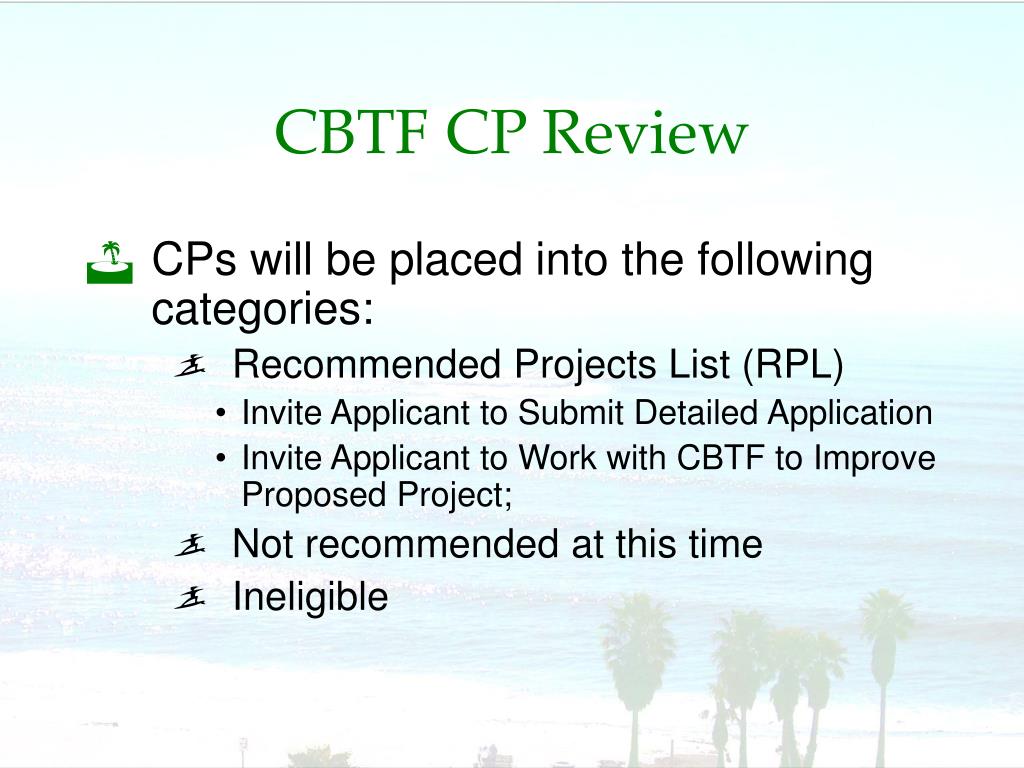 CBTF CP Review

CPs will be placed into the following categories:

Recommended Projects List (RPL)

• Invite Applicant to Submit Detailed Application

• Invite Applicant to Work with CBTF to Improve Proposed Project;

Not recommended at this time

Ineligible